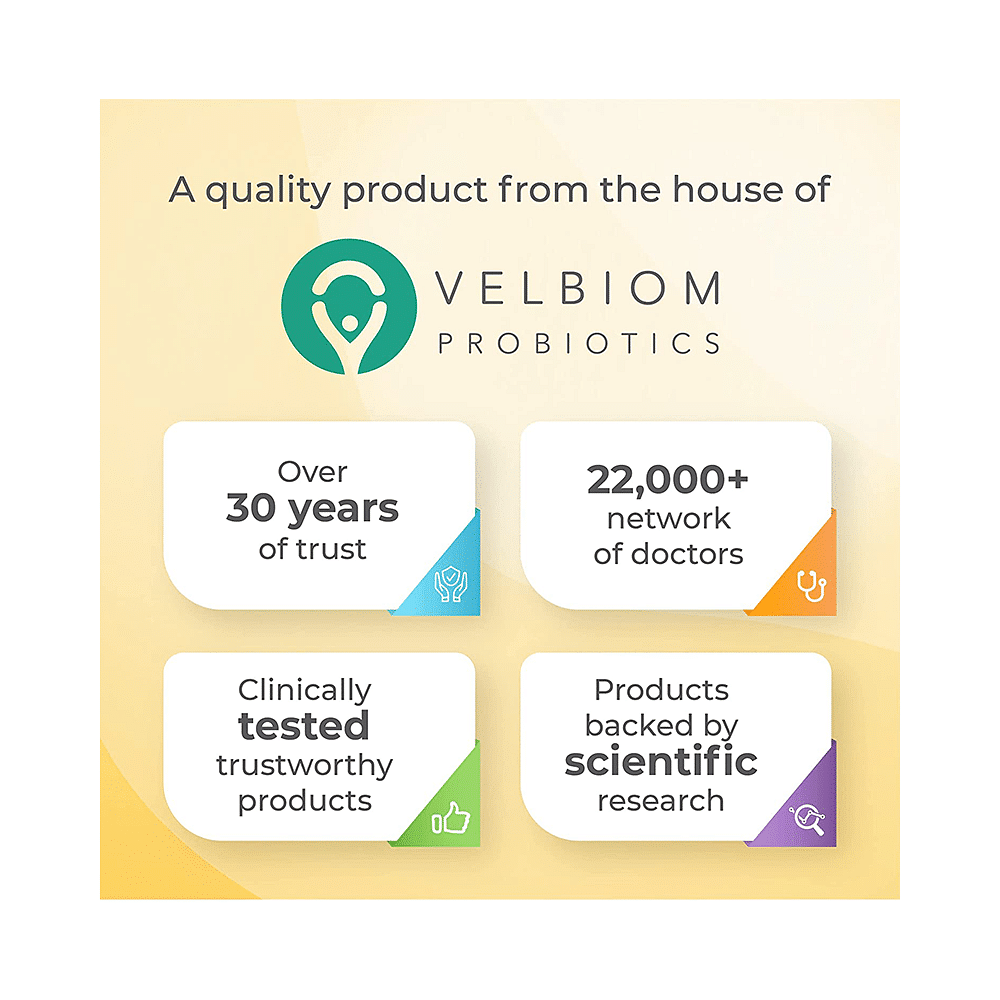 A quality product from the house of

VELBIOM
PROBIOTICS

Over
30 years
of trust

22,000+
network
of doctors

Clinically
tested
trustworthy
products

Products
backed by
scientific
research